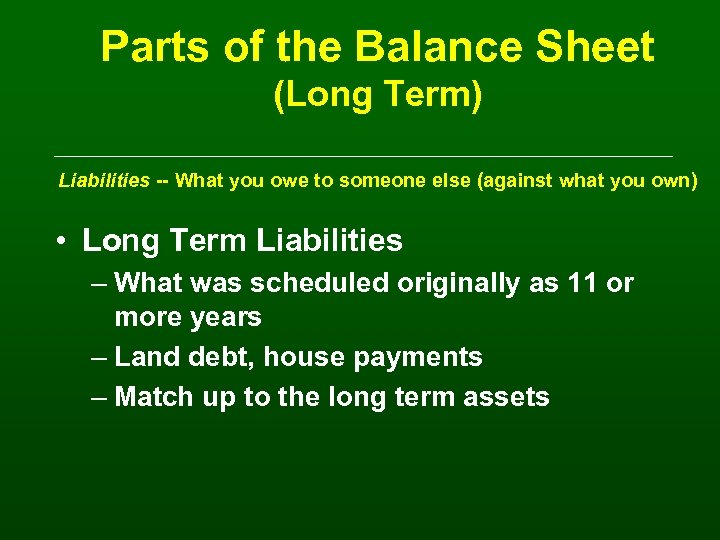 Parts of the Balance Sheet
(Long Term)

Liabilities -- What you owe to someone else (against what you own)

• Long Term Liabilities
– What was scheduled originally as 11 or more years
– Land debt, house payments
– Match up to the long term assets